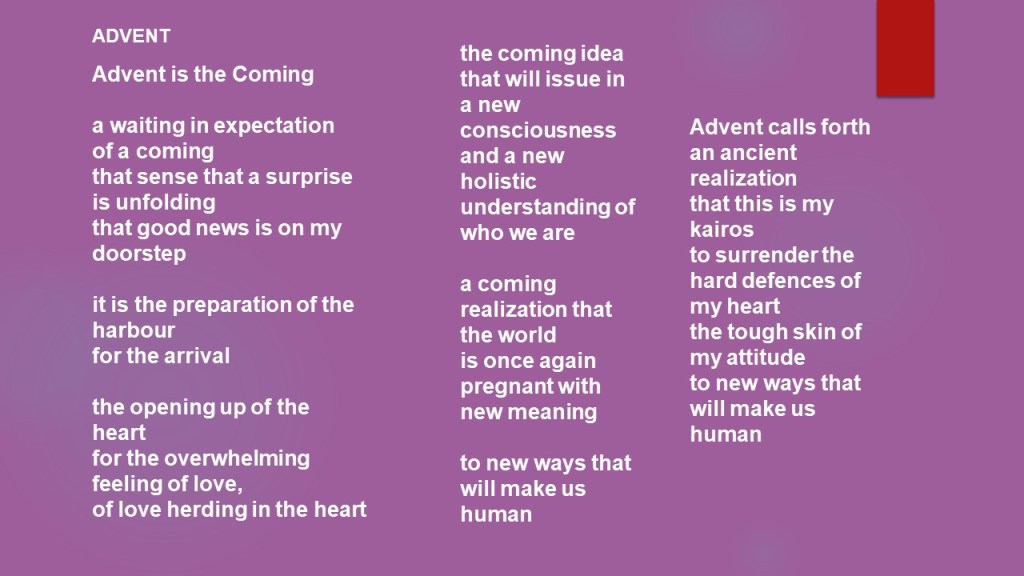 ADVENT

Advent is the Coming

a waiting in expectation
of a coming
that sense that a surprise
is unfolding
that good news is on my
doorstep

it is the preparation of the
harbour
for the arrival

the opening up of the
heart
for the overwhelming
feeling of love,
of love herding in the heart

the coming idea
that will issue in
a new
consciousness
and a new
holistic
understanding of
who we are

a coming
realization that
the world
is once again
pregnant with
new meaning

to new ways that
will make us
human

Advent calls forth
an ancient
realization
that this is my
kairos
to surrender the
hard defences of
my heart
the tough skin of
my attitude
to new ways that
will make us
human